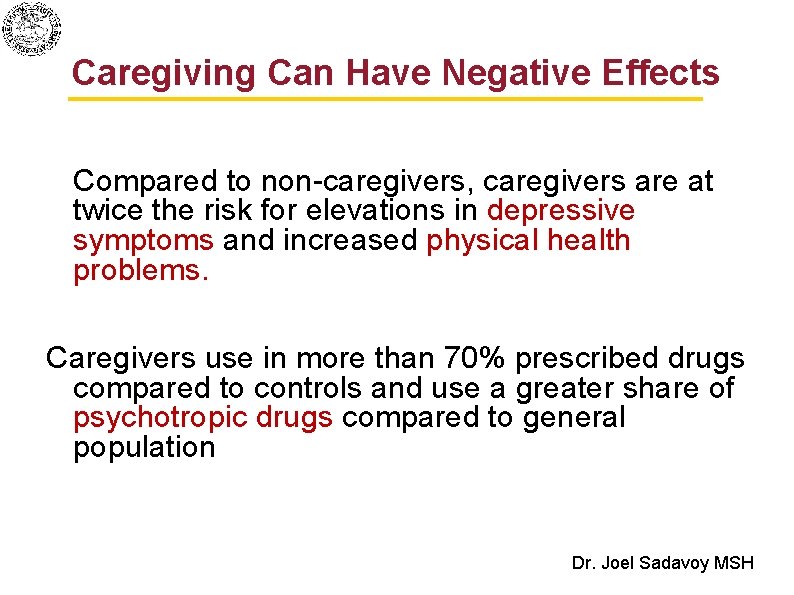 Caregiving Can Have Negative Effects

Compared to non-caregivers, caregivers are at twice the risk for elevations in depressive symptoms and increased physical health problems.

Caregivers use in more than 70% prescribed drugs compared to controls and use a greater share of psychotropic drugs compared to general population

Dr. Joel Sadavoy MSH